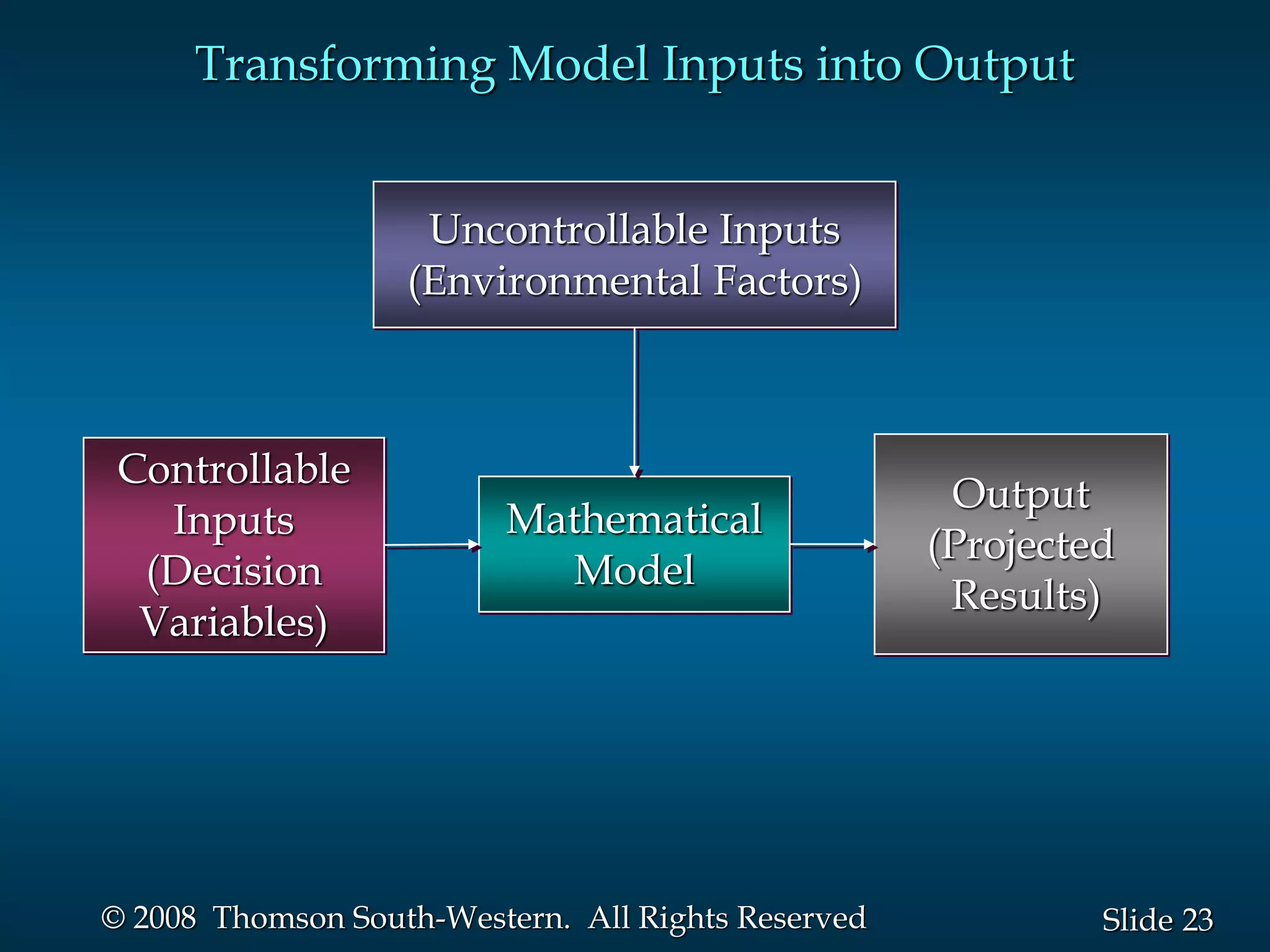 Transforming Model Inputs into Output

Uncontrollable Inputs (Environmental Factors)

Controllable Inputs (Decision Variables)

Mathematical Model

Output (Projected Results)

© 2008 Thomson South-Western. All Rights Reserved

Slide 23